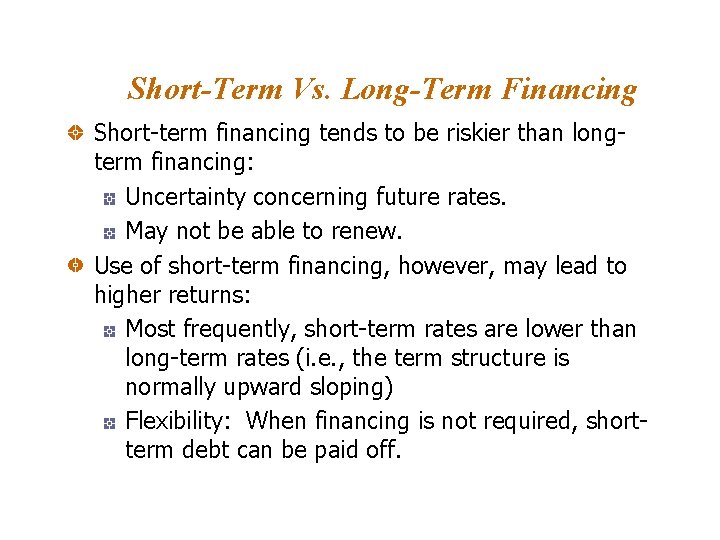 Short-Term Vs. Long-Term Financing

Short-term financing tends to be riskier than long-term financing:

Uncertainty concerning future rates.

May not be able to renew.

Use of short-term financing, however, may lead to higher returns:

Most frequently, short-term rates are lower than long-term rates (i.e., the term structure is normally upward sloping)

Flexibility: When financing is not required, short-term debt can be paid off.